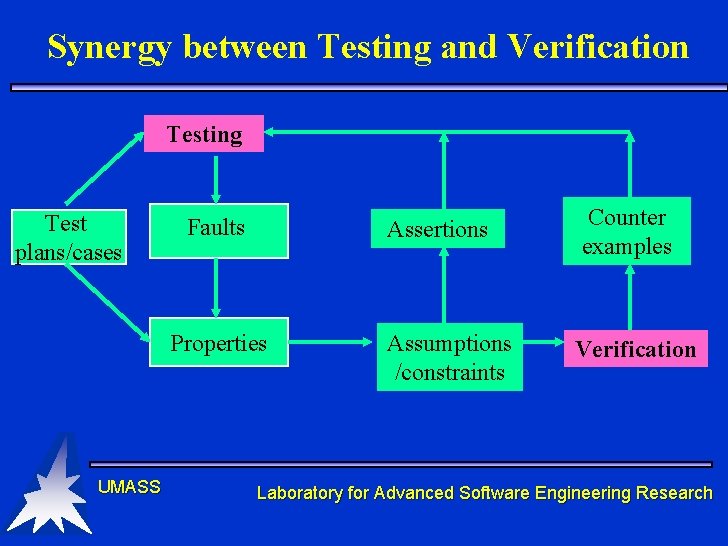 Synergy between Testing and Verification

Testing

Test plans/cases

Faults

Assertions

Counter examples

Properties

Assumptions /constraints

Verification

UMASS

Laboratory for Advanced Software Engineering Research